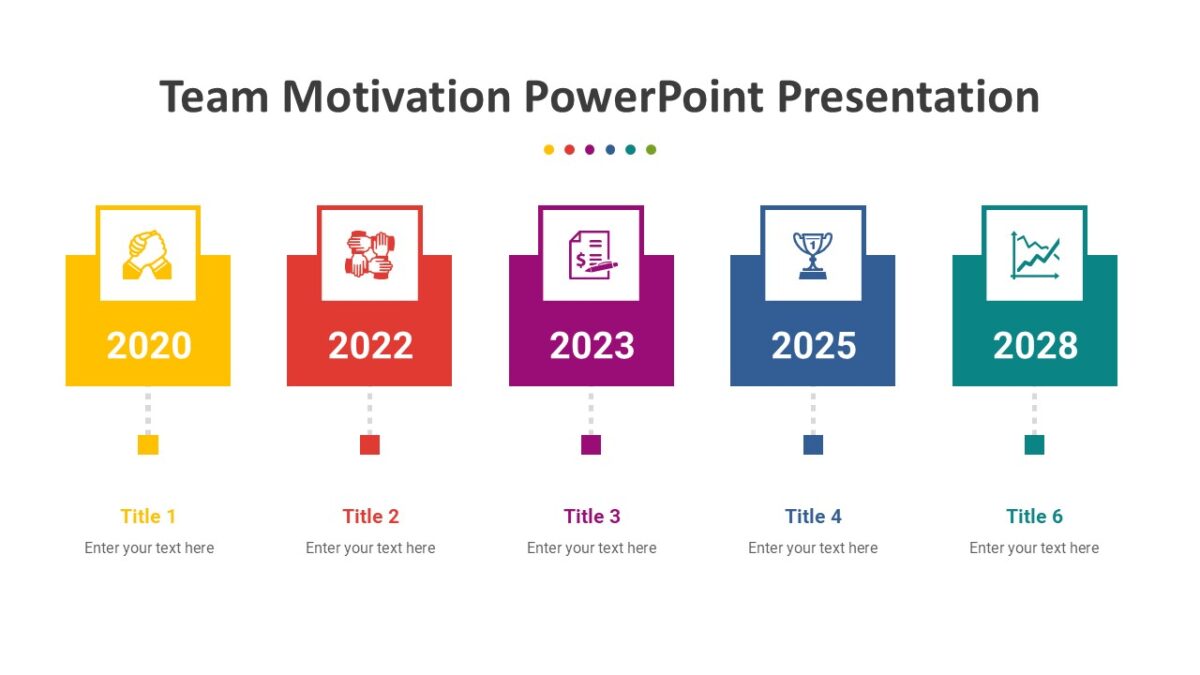 Team Motivation PowerPoint Presentation

2020

Title 1

Enter your text here

2022

Title 2

Enter your text here

2023

Title 3

Enter your text here

2025

Title 4

Enter your text here

2028

Title 6

Enter your text here